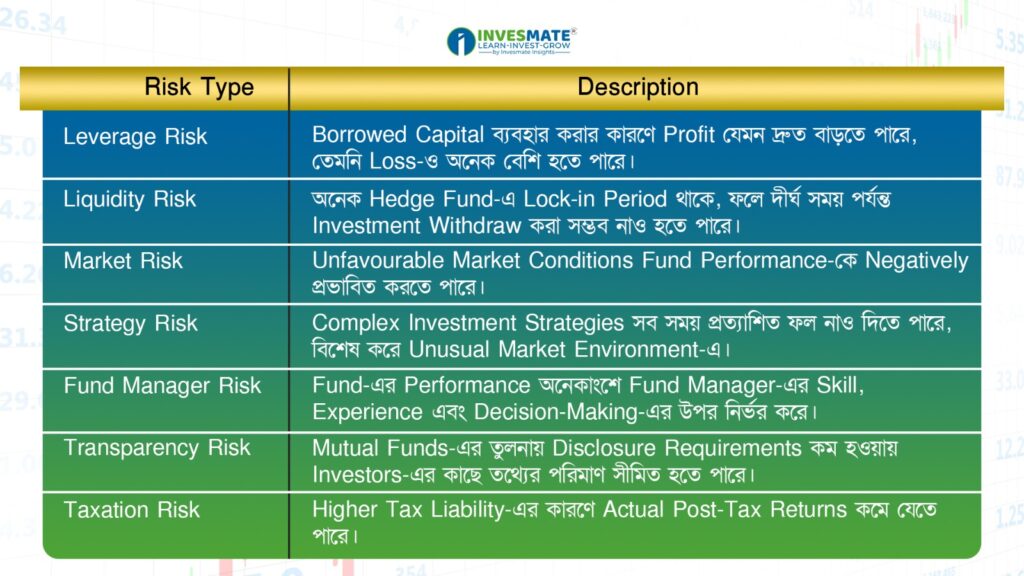 INVESMATE®
LEARN-INVEST-GROW
by Invesmate Insights

| Risk Type | Description |
|---|---|
| Leverage Risk | Borrowed Capital ব্যবহার করার কারণে Profit যেমন দ্রুত বাড়তে পারে, তেমনি Loss-ও অনেক বেশি হতে পারে। |
| Liquidity Risk | অনেক Hedge Fund-এ Lock-in Period থাকে, ফলে দীর্ঘ সময় পর্যন্ত Investment Withdraw করা সম্ভব নাও হতে পারে। |
| Market Risk | Unfavourable Market Conditions Fund Performance-কে Negatively প্রভাবিত করতে পারে। |
| Strategy Risk | Complex Investment Strategies সব সময় প্রত্যাশিত ফল নাও দিতে পারে, বিশেষ করে Unusual Market Environment-এ। |
| Fund Manager Risk | Fund-এর Performance অনেকাংশে Fund Manager-এর Skill, Experience এবং Decision-Making-এর উপর নির্ভর করে। |
| Transparency Risk | Mutual Funds-এর তুলনায় Disclosure Requirements কম হওয়ায় Investors-এর কাছে তথ্যের পরিমাণ সীমিত হতে পারে। |
| Taxation Risk | Higher Tax Liability-এর কারণে Actual Post-Tax Returns কমে যেতে পারে। |